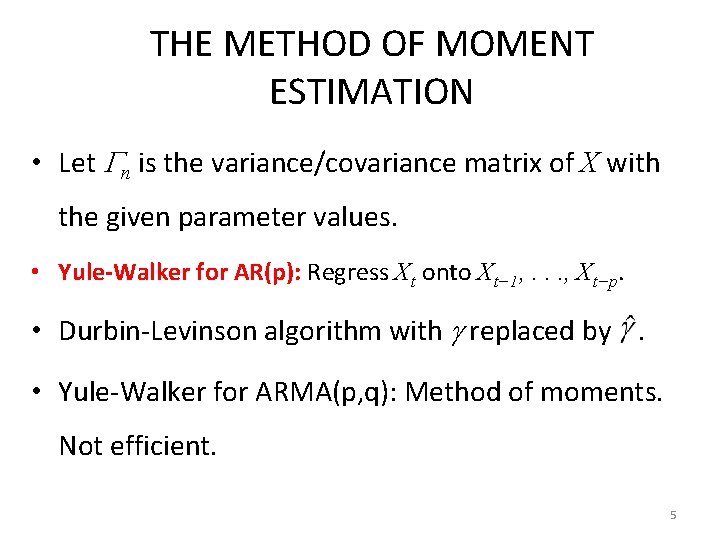 THE METHOD OF MOMENT ESTIMATION

• Let $\Gamma_n$ is the variance/covariance matrix of $X$ with the given parameter values.

• Yule-Walker for AR(p): Regress $X_t$ onto $X_{t-1}, \ldots, X_{t-p}$.

• Durbin-Levinson algorithm with $\gamma$ replaced by $\hat{\gamma}$.

• Yule-Walker for ARMA(p,q): Method of moments. Not efficient.

5